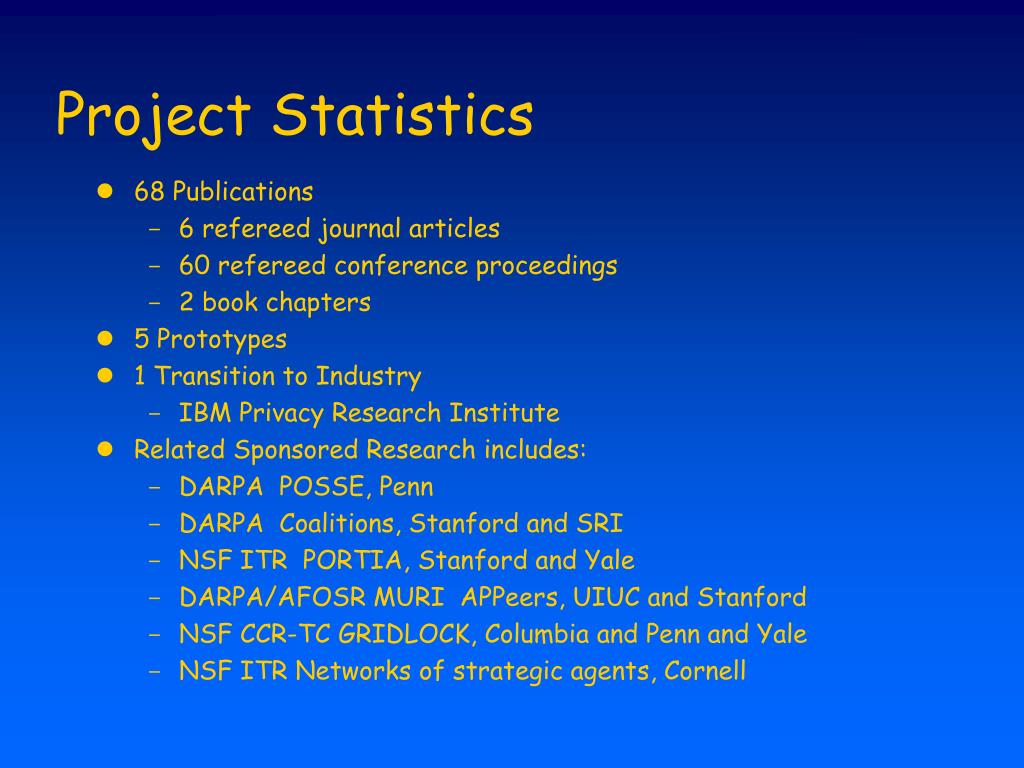 Project Statistics

- 68 Publications
  - 6 refereed journal articles
  - 60 refereed conference proceedings
  - 2 book chapters
- 5 Prototypes
- 1 Transition to Industry
  - IBM Privacy Research Institute
- Related Sponsored Research includes:
  - DARPA POSSE, Penn
  - DARPA Coalitions, Stanford and SRI
  - NSF ITR PORTIA, Stanford and Yale
  - DARPA/AFOSR MURI APPeers, UIUC and Stanford
  - NSF CCR-TC GRIDLOCK, Columbia and Penn and Yale
  - NSF ITR Networks of strategic agents, Cornell